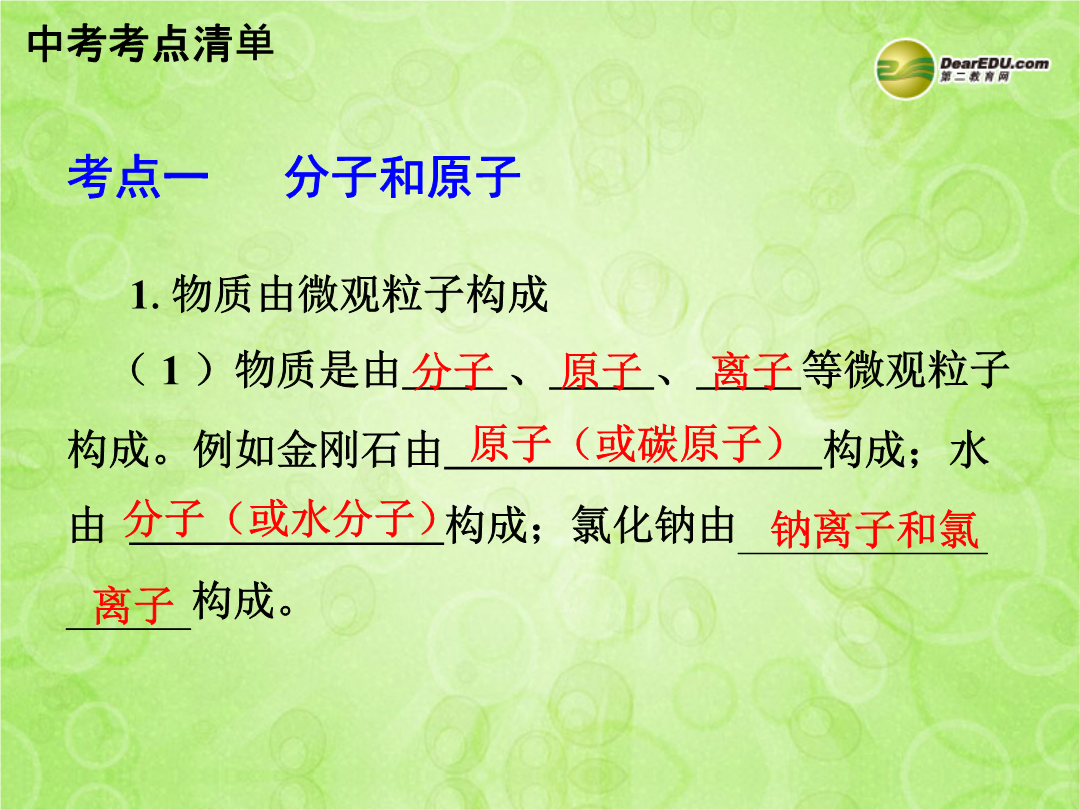 中考考点清单

DearEDU.com
第二教育网

考点一　分子和原子

1. 物质由微观粒子构成

（1）物质是由分子、原子、离子等微观粒子构成。例如金刚石由原子（或碳原子）构成；水由分子（或水分子）构成；氯化钠由钠离子和氯离子构成。